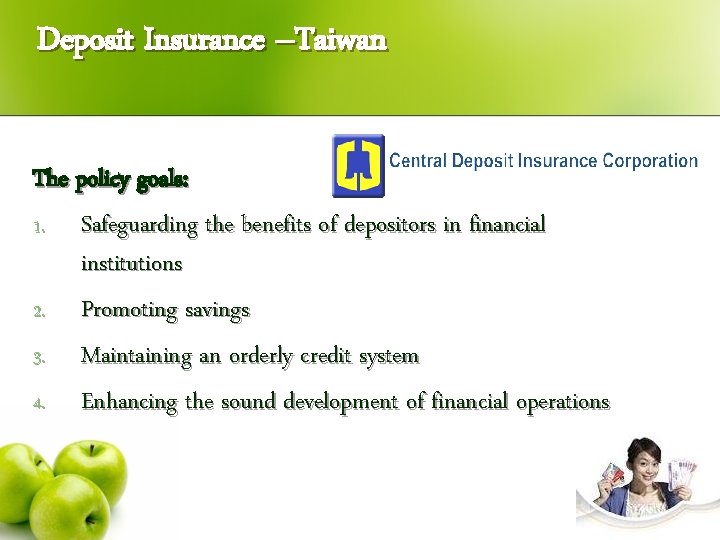 Deposit Insurance –Taiwan

Central Deposit Insurance Corporation

The policy goals:

1. Safeguarding the benefits of depositors in financial institutions
2. Promoting savings
3. Maintaining an orderly credit system
4. Enhancing the sound development of financial operations